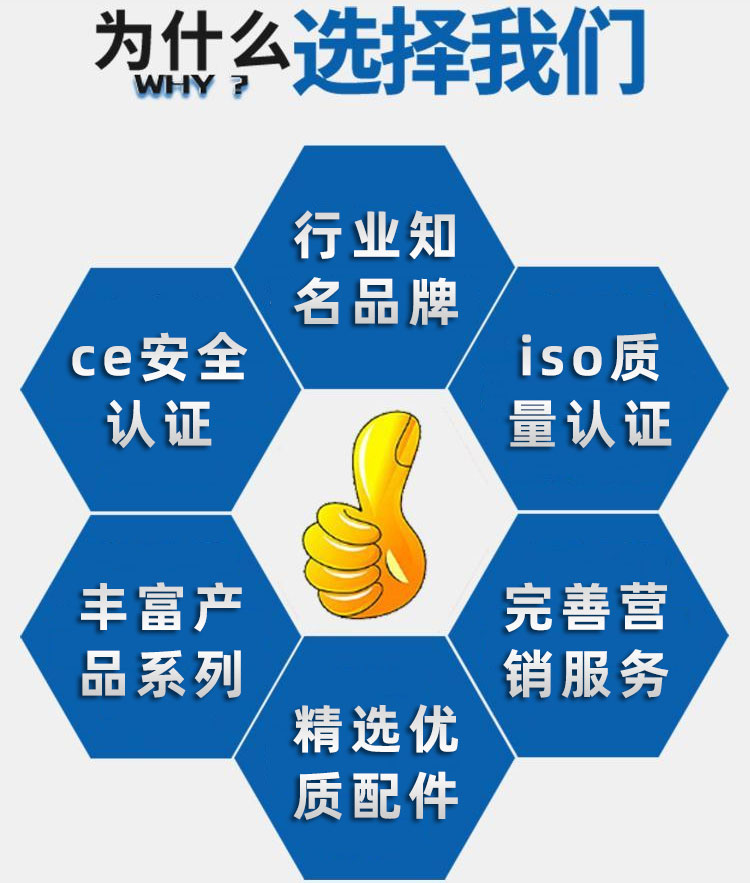 为什么选择我们
WHY ?

行业知名品牌

ce安全认证

iso质量认证

丰富产品系列

完善营销服务

精选优质配件